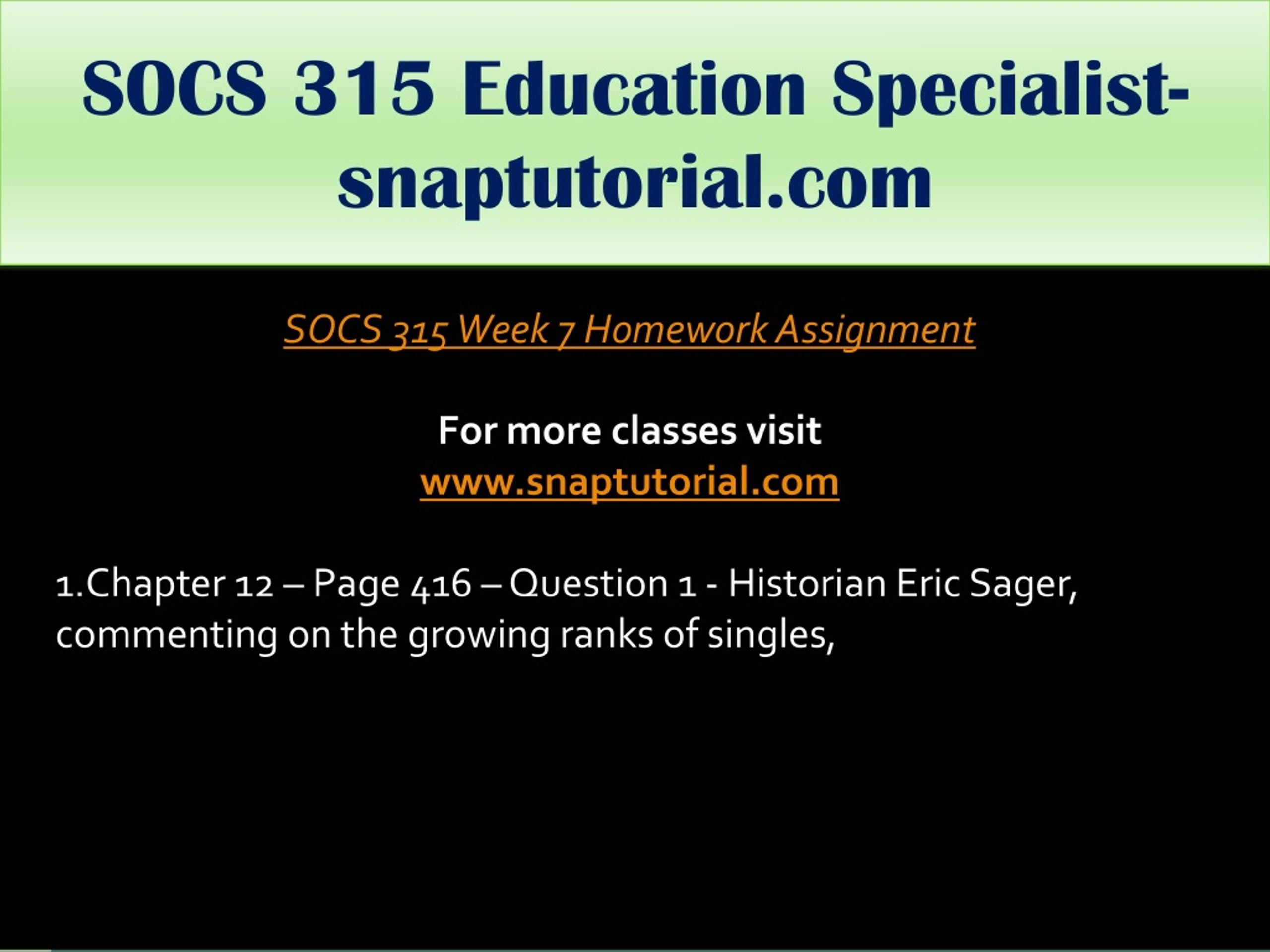 SOCS 315 Education Specialist-snaptutorial.com

SOCS 315 Week 7 Homework Assignment

For more classes visit
www.snaptutorial.com

1.Chapter 12 – Page 416 – Question 1 - Historian Eric Sager, commenting on the growing ranks of singles,